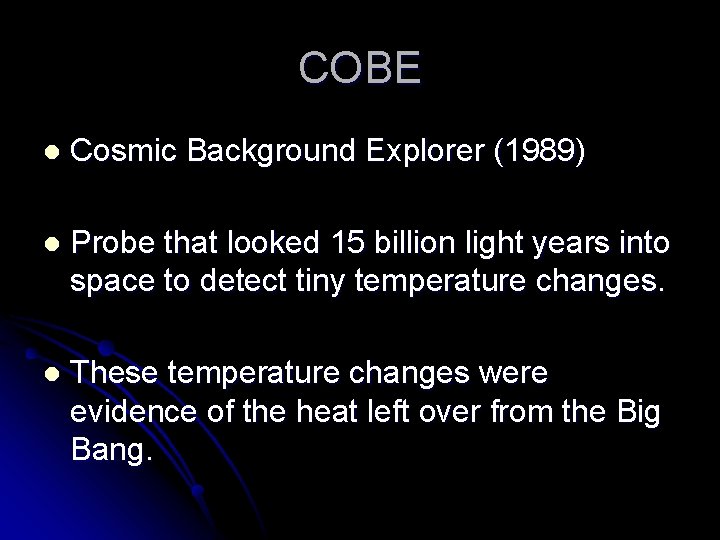 COBE

• Cosmic Background Explorer (1989)

• Probe that looked 15 billion light years into space to detect tiny temperature changes.

• These temperature changes were evidence of the heat left over from the Big Bang.